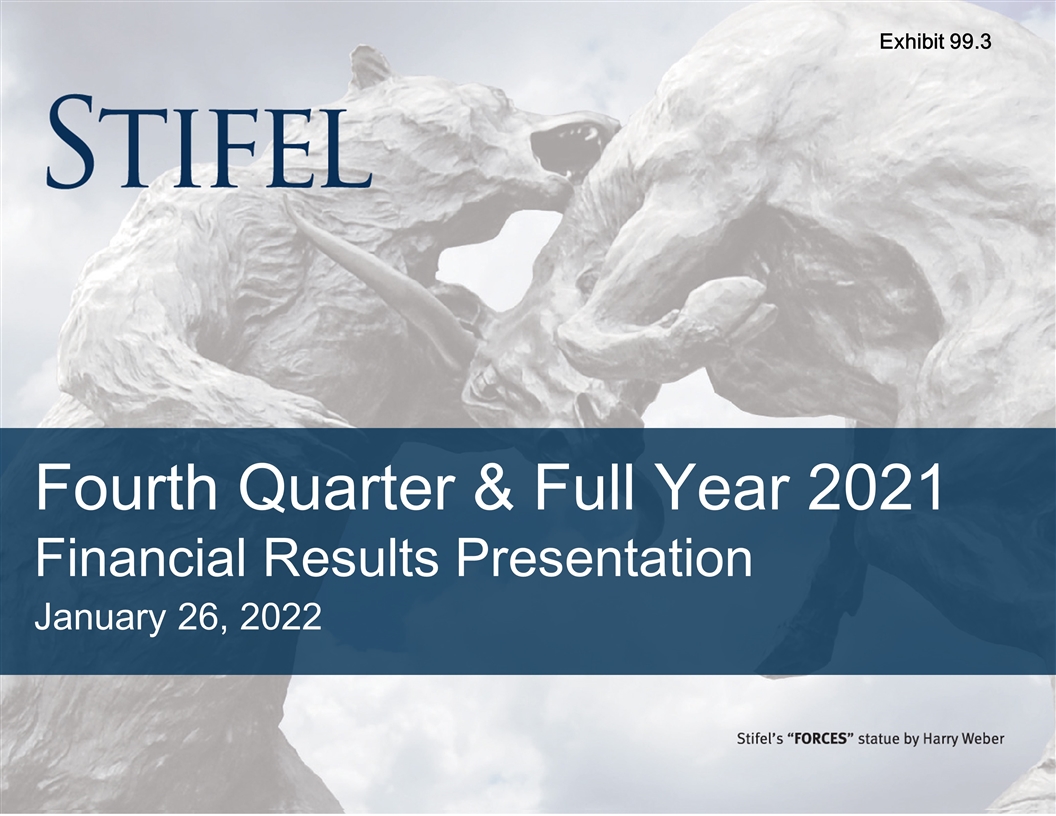 Exhibit 99.3

STIFEL

Fourth Quarter & Full Year 2021
Financial Results Presentation
January 26, 2022

Stifel's "FORCES" statue by Harry Weber